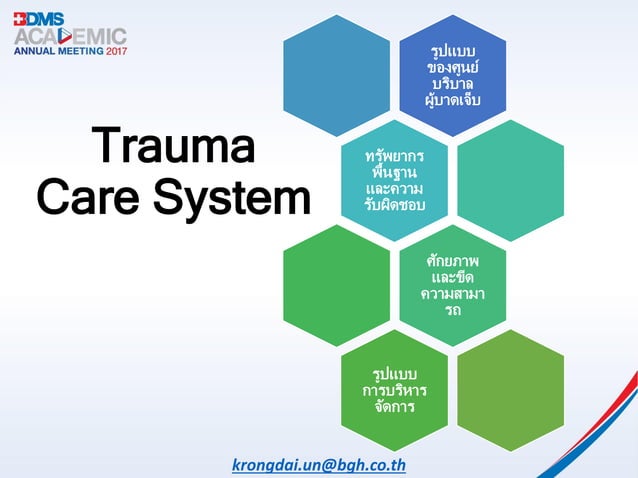 BDMS ACADEMIC ANNUAL MEETING 2017

Trauma Care System

รูปแบบของศูนย์บริบาลผู้บาดเจ็บ

ทรัพยากรพื้นฐานและความรับผิดชอบ

ศักยภาพและขีดความสามารถ

รูปแบบการบริหารจัดการ

krongdai.un@bgh.co.th